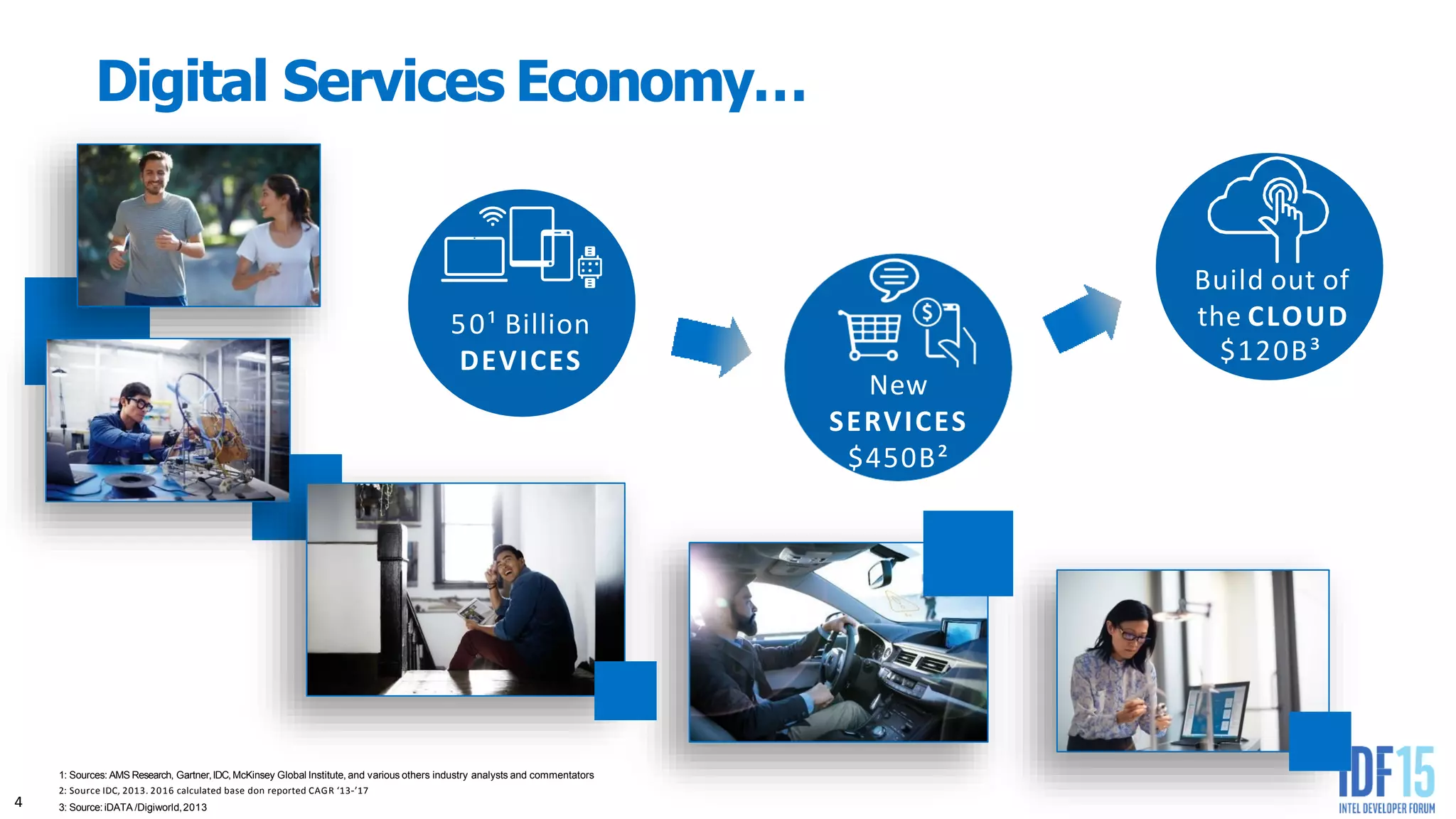 Digital Services Economy…

$50^1$ Billion
DEVICES

New
SERVICES
$\$450B^2$

Build out of
the CLOUD
$\$120B^3$

1: Sources: AMS Research, Gartner, IDC, McKinsey Global Institute, and various others industry analysts and commentators
2: Source IDC, 2013. 2016 calculated base don reported CAGR '13-'17
3: Source: iDATA /Digiworld, 2013

4

IDF15
INTEL DEVELOPER FORUM